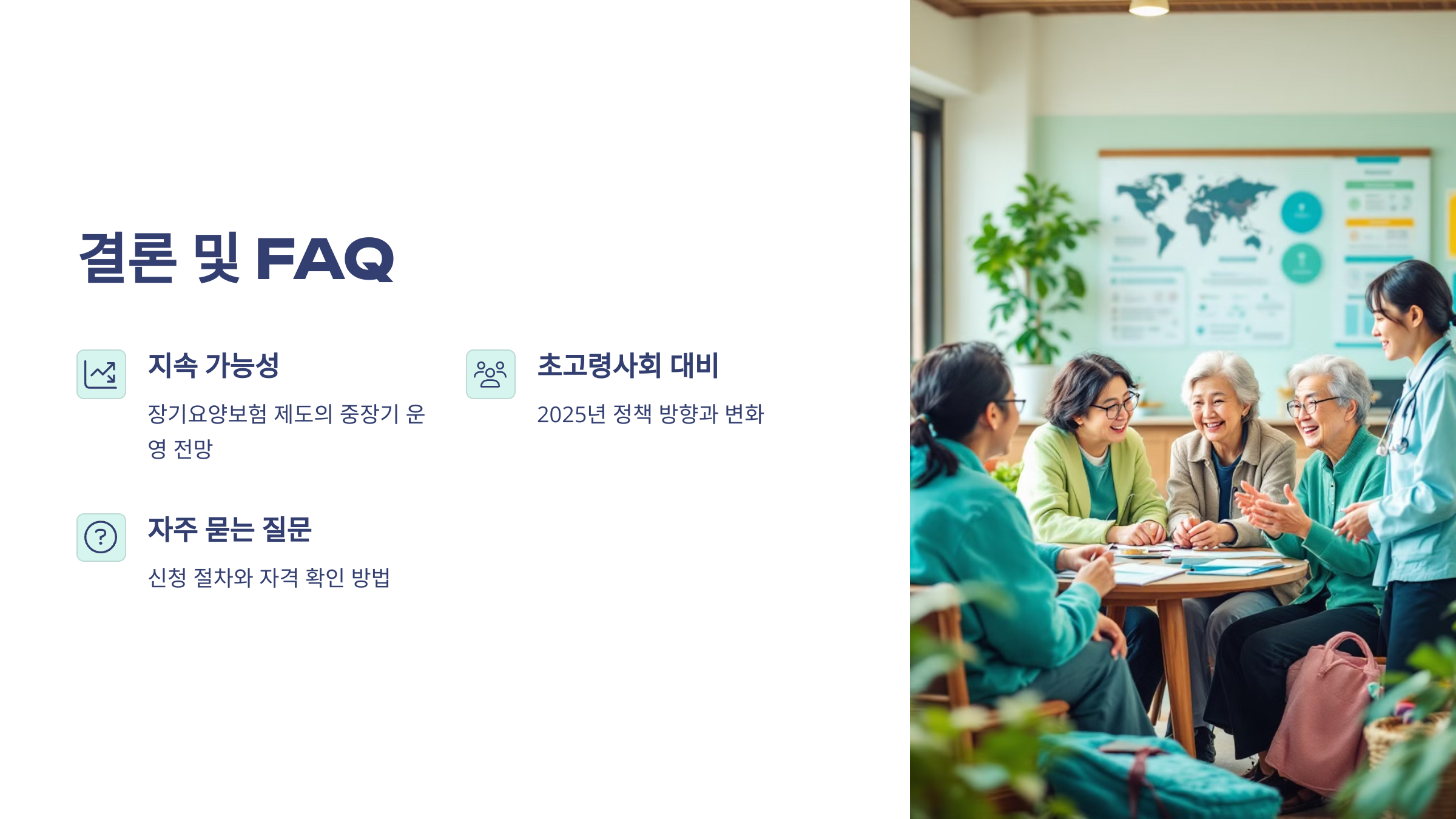 결론 및 FAQ

지속 가능성

장기요양보험 제도의 중장기 운영 전망

초고령사회 대비

2025년 정책 방향과 변화

자주 묻는 질문

신청 절차와 자격 확인 방법